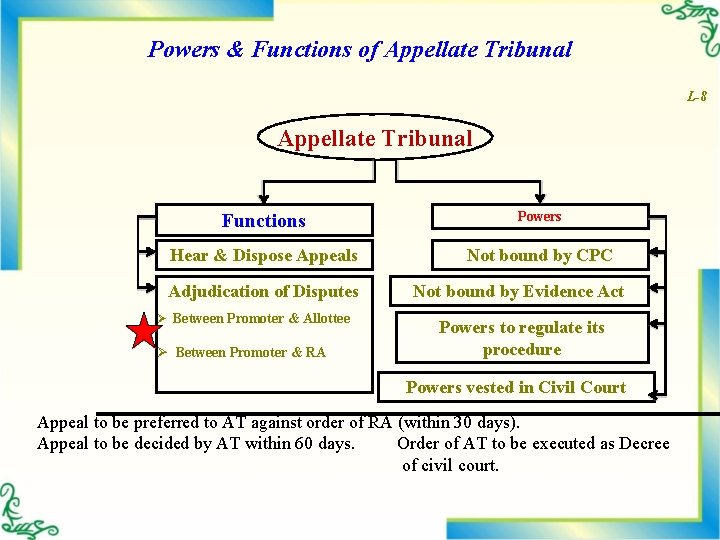 Powers & Functions of Appellate Tribunal

L-8

Appellate Tribunal

Functions

Hear & Dispose Appeals

Adjudication of Disputes

➢ Between Promoter & Allottee

➢ Between Promoter & RA

Powers

Not bound by CPC

Not bound by Evidence Act

Powers to regulate its procedure

Powers vested in Civil Court

Appeal to be preferred to AT against order of RA (within 30 days).
Appeal to be decided by AT within 60 days.

Order of AT to be executed as Decree of civil court.